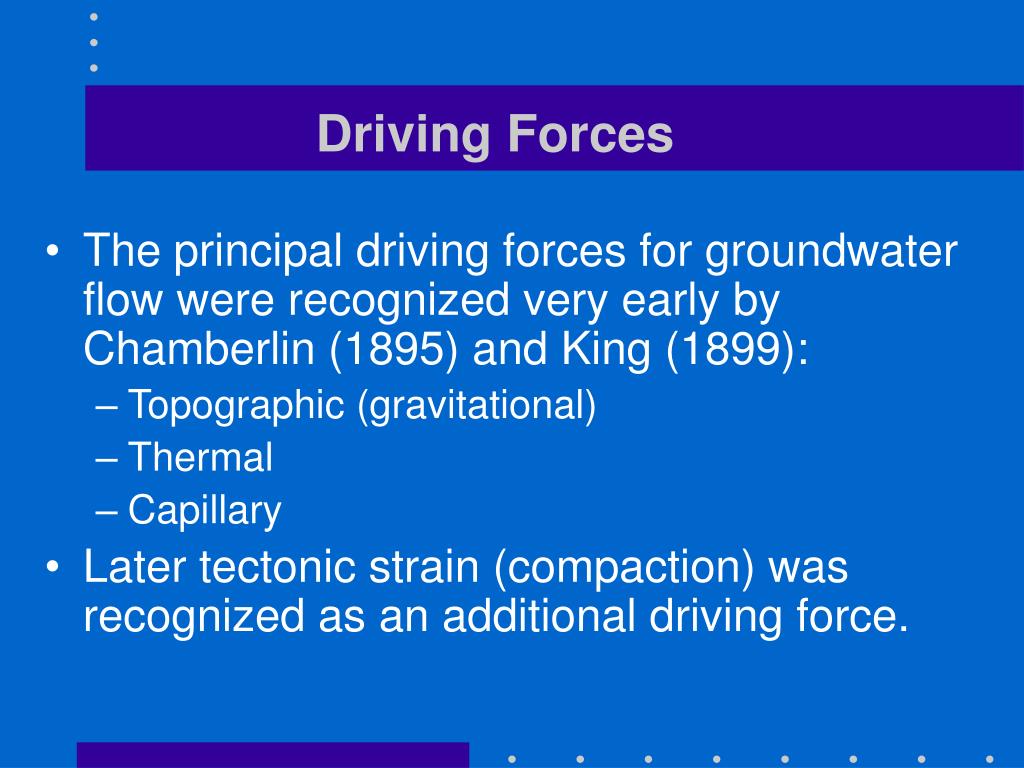 Driving Forces

• The principal driving forces for groundwater flow were recognized very early by Chamberlin (1895) and King (1899):
– Topographic (gravitational)
– Thermal
– Capillary
• Later tectonic strain (compaction) was recognized as an additional driving force.